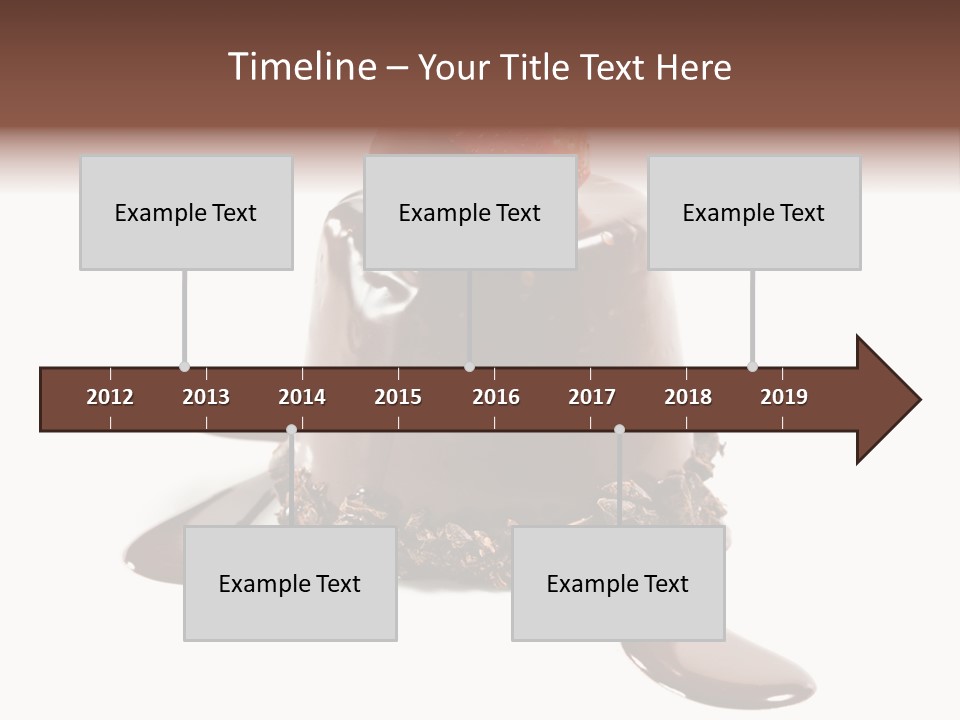 Timeline – Your Title Text Here

Example Text

Example Text

Example Text

2012 2013 2014 2015 2016 2017 2018 2019

Example Text

Example Text